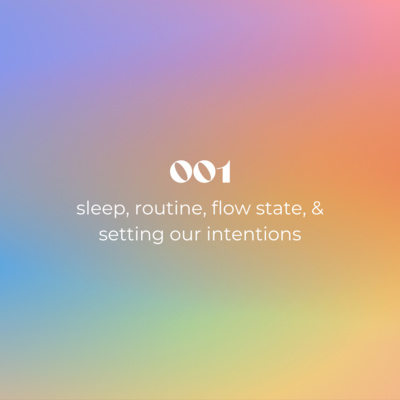 001

sleep, routine, flow state, & setting our intentions